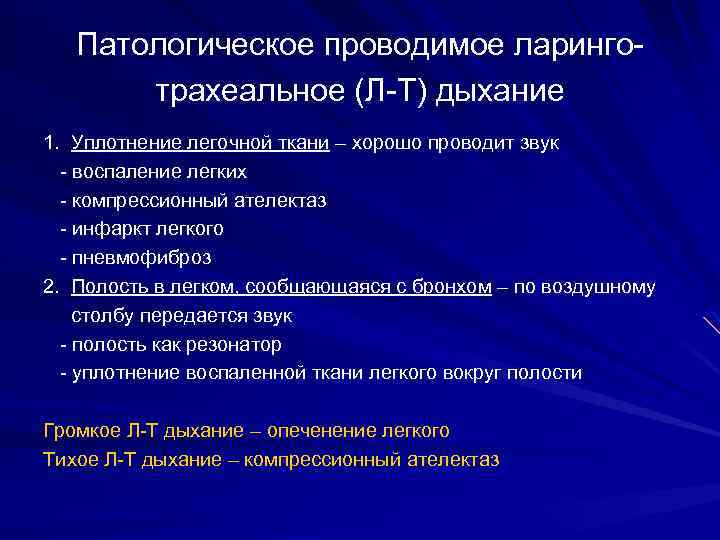 Патологическое проводимое ларинго-трахеальное (Л-Т) дыхание

1. Уплотнение легочной ткани – хорошо проводит звук
- воспаление легких
- компрессионный ателектаз
- инфаркт легкого
- пневмофиброз
2. Полость в легком, сообщающаяся с бронхом – по воздушному столбу передается звук
- полость как резонатор
- уплотнение воспаленной ткани легкого вокруг полости

Громкое Л-Т дыхание – опеченение легкого
Тихое Л-Т дыхание – компрессионный ателектаз